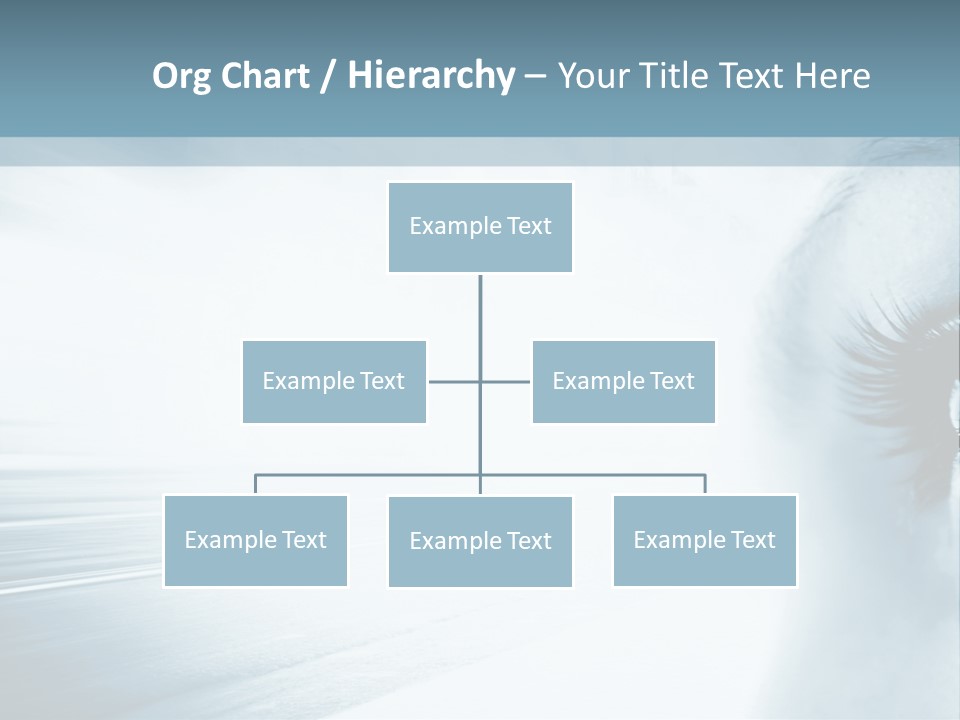 Org Chart / Hierarchy – Your Title Text Here

Example Text

Example Text

Example Text

Example Text

Example Text

Example Text